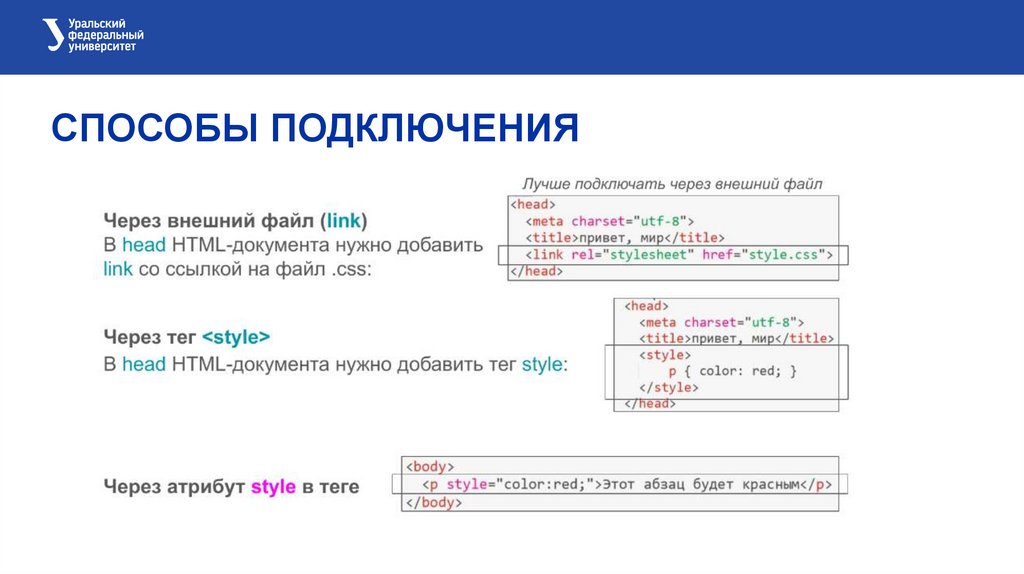 Уральский федеральный университет

СПОСОБЫ ПОДКЛЮЧЕНИЯ

Через внешний файл (link)
В head HTML-документа нужно добавить link со ссылкой на файл .css:

Лучше подключать через внешний файл
<head>
<meta charset="utf-8">
<title>привет, мир</title>
<link rel="stylesheet" href="style.css">
</head>

Через тег <style>
В head HTML-документа нужно добавить тег style:

<head>
<meta charset="utf-8">
<title>привет, мир</title>
<style>
p { color: red; }
</style>
</head>

Через атрибут style в теге

<body>
<p style="color:red;">Этот абзац будет красным</p>
</body>